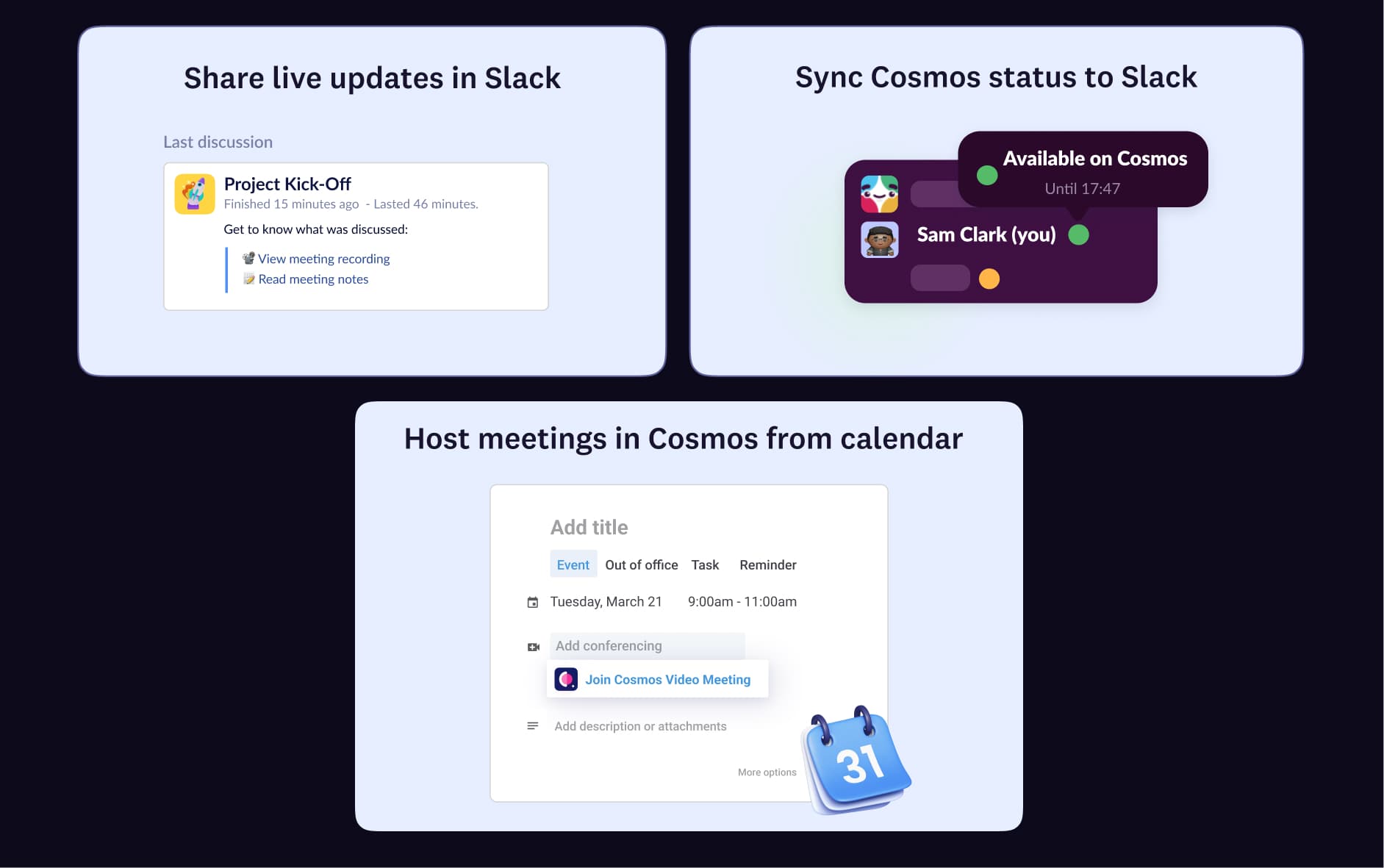 Share live updates in Slack

Last discussion

Project Kick-Off
Finished 15 minutes ago - Lasted 46 minutes.

Get to know what was discussed:

View meeting recording
Read meeting notes

Sync Cosmos status to Slack

Available on Cosmos
Until 17:47

Sam Clark (you)

Host meetings in Cosmos from calendar

Add title

Event Out of office Task Reminder

Tuesday, March 21 9:00am - 11:00am

Add conferencing

Join Cosmos Video Meeting

Add description or attachments

More options

31